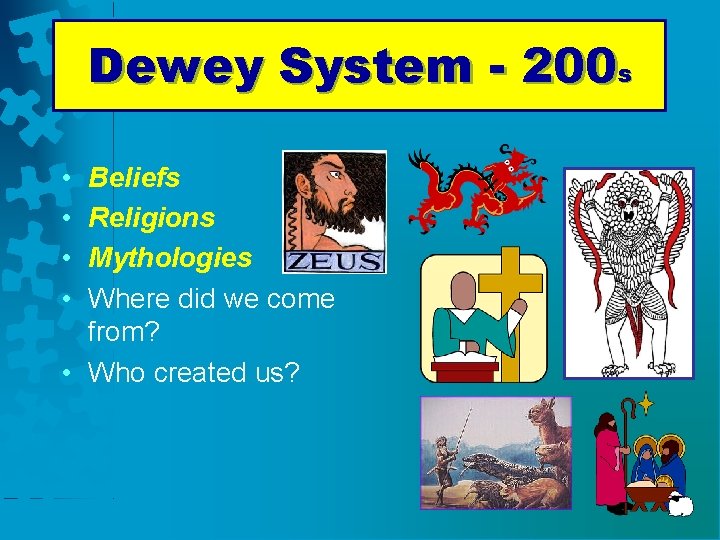 Dewey System - 200s

• Beliefs
• Religions
• Mythologies
• Where did we come from?
• Who created us?

ZEUS